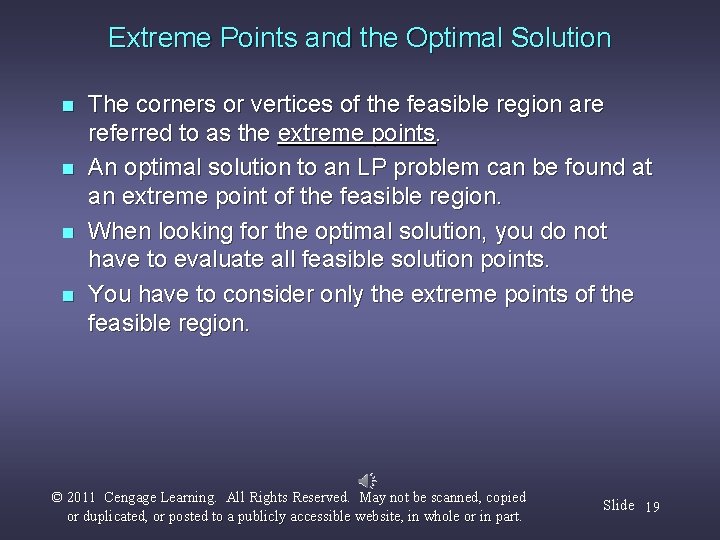 Extreme Points and the Optimal Solution

- The corners or vertices of the feasible region are referred to as the extreme points.
- An optimal solution to an LP problem can be found at an extreme point of the feasible region.
- When looking for the optimal solution, you do not have to evaluate all feasible solution points.
- You have to consider only the extreme points of the feasible region.

© 2011 Cengage Learning. All Rights Reserved. May not be scanned, copied or duplicated, or posted to a publicly accessible website, in whole or in part.

Slide 19